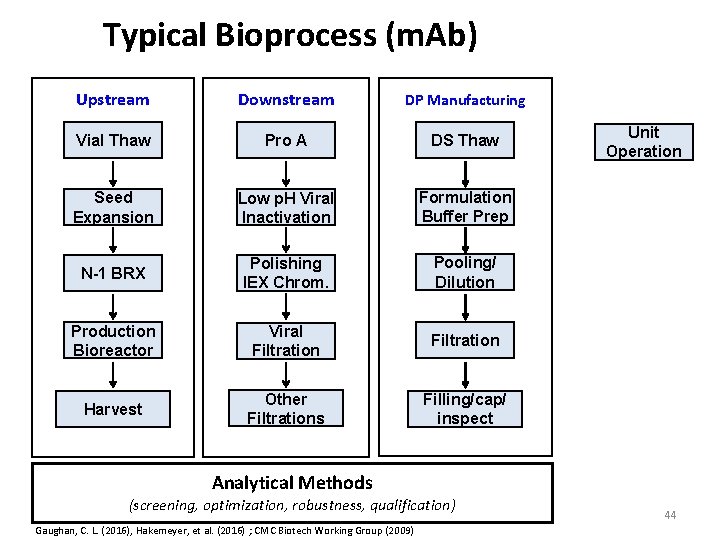 Typical Bioprocess (mAb)

Upstream

Vial Thaw

Seed Expansion

N-1 BRX

Production Bioreactor

Harvest

Downstream

Pro A

Low pH Viral Inactivation

Polishing IEX Chrom.

Viral Filtration

Other Filtrations

DP Manufacturing

DS Thaw

Formulation Buffer Prep

Pooling/ Dilution

Filtration

Filling/cap/ inspect

Unit Operation

Analytical Methods

(screening, optimization, robustness, qualification)

44

Gaughan, C. L. (2016), Hakemeyer, et al. (2016) ; CMC Biotech Working Group (2009)